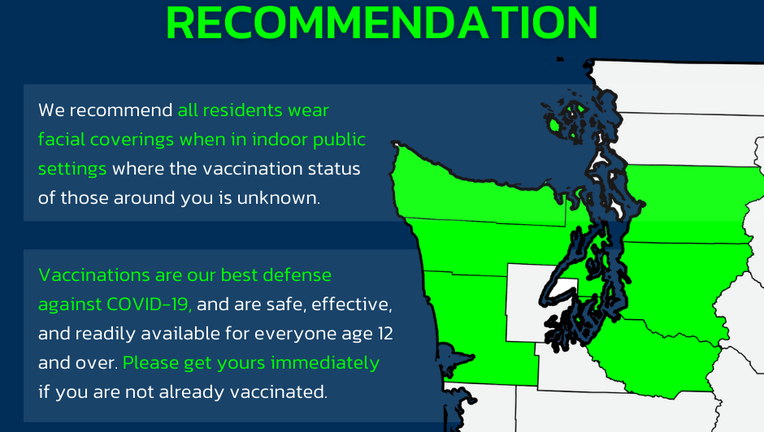 RECOMMENDATION

We recommend all residents wear facial coverings when in indoor public settings where the vaccination status of those around you is unknown.

Vaccinations are our best defense against COVID-19, and are safe, effective, and readily available for everyone age 12 and over. Please get yours immediately if you are not already vaccinated.